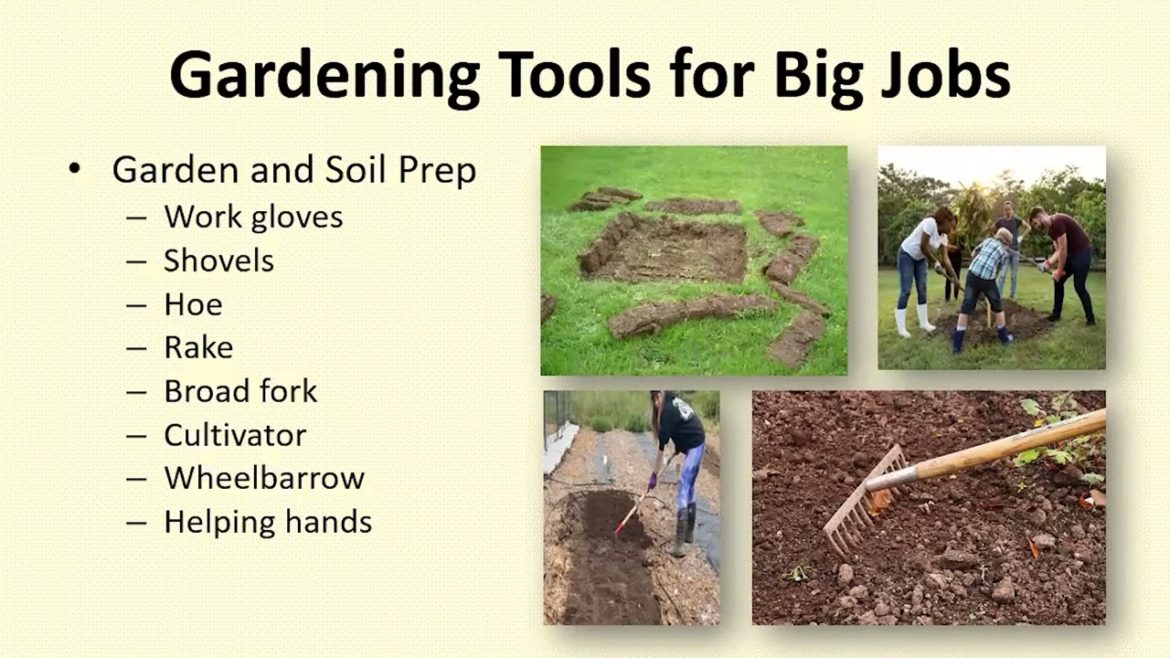 Gardening Tools for Big Jobs

• Garden and Soil Prep
  – Work gloves
  – Shovels
  – Hoe
  – Rake
  – Broad fork
  – Cultivator
  – Wheelbarrow
  – Helping hands